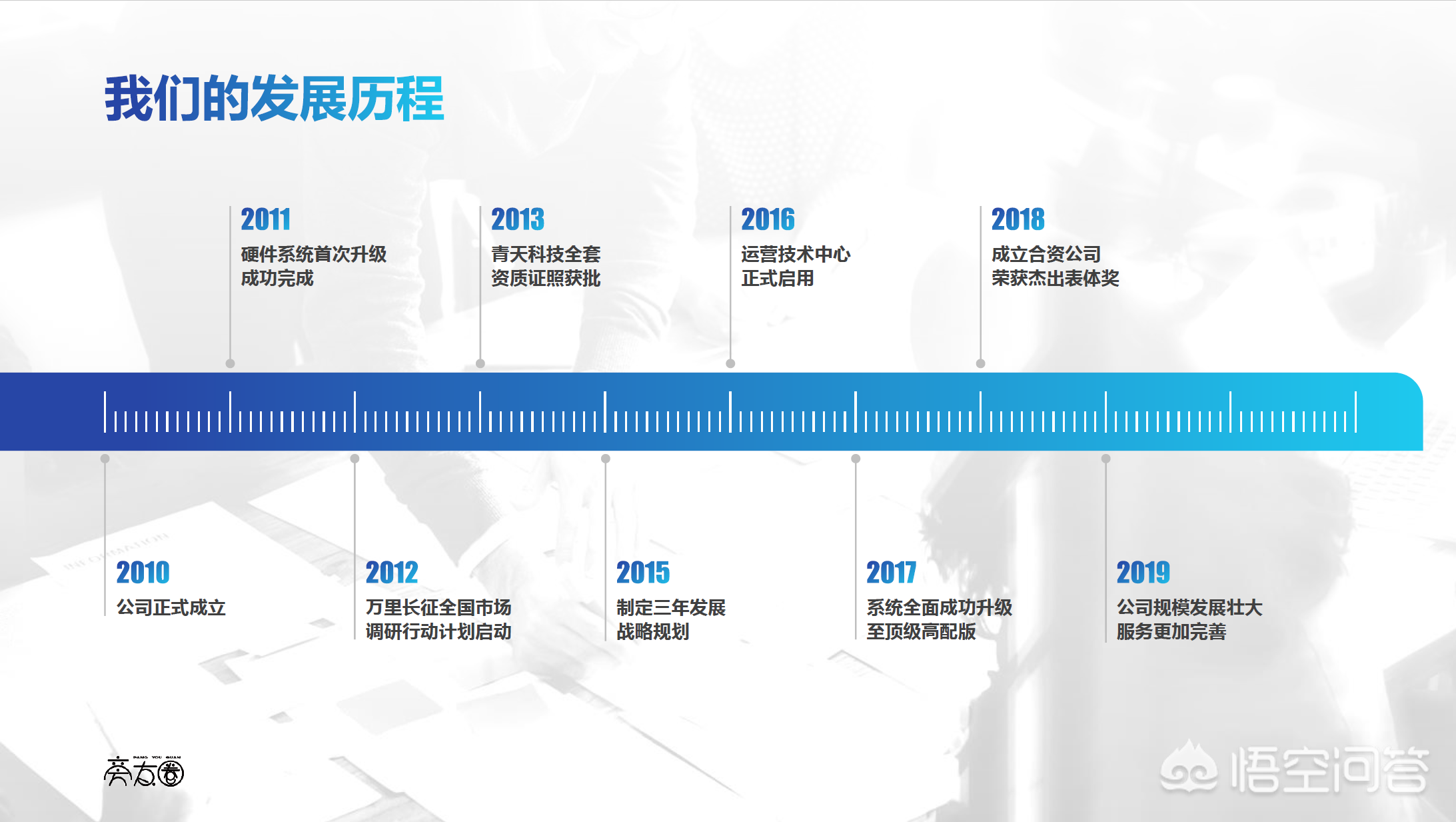 我们的发展历程

2011
硬件系统首次升级
成功完成

2013
青天科技全套
资质证照获批

2016
运营技术中心
正式启用

2018
成立合资公司
荣获杰出表体奖

2010
公司正式成立

2012
万里长征全国市场
调研行动计划启动

2015
制定三年发展
战略规划

2017
系统全面成功升级
至顶级高配版

2019
公司规模发展壮大
服务更加完善

PANG YOU QUAN
旁友圈

悟空问答